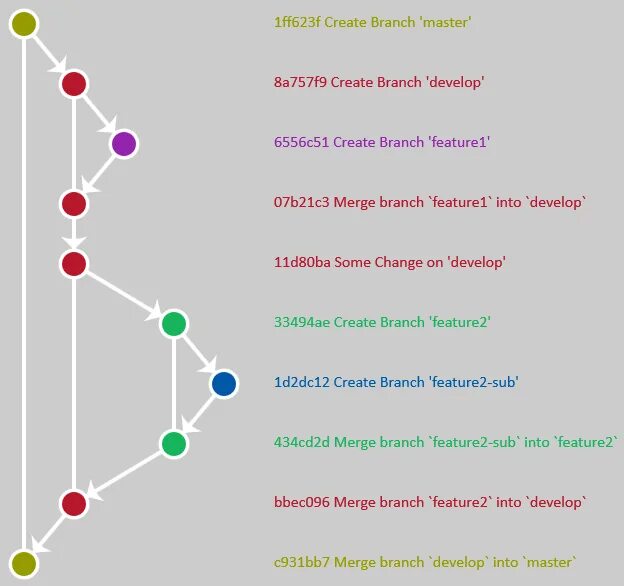 1ff623f Create Branch 'master'

8a757f9 Create Branch 'develop'

6556c51 Create Branch 'feature1'

07b21c3 Merge branch `feature1` into `develop`

11d80ba Some Change on 'develop'

33494ae Create Branch 'feature2'

1d2dc12 Create Branch 'feature2-sub'

434cd2d Merge branch `feature2-sub` into `feature2`

bbec096 Merge branch `feature2` into `develop`

c931bb7 Merge branch `develop` into `master`